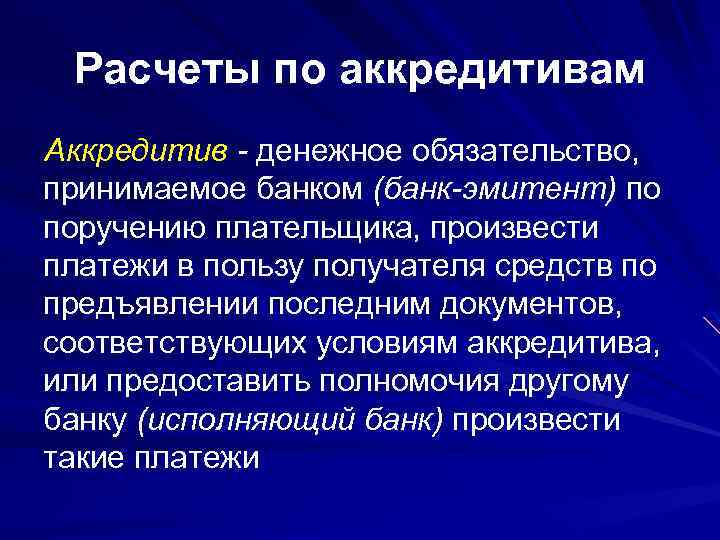 Расчеты по аккредитивам

Аккредитив - денежное обязательство, принимаемое банком (банк-эмитент) по поручению плательщика, произвести платежи в пользу получателя средств по предъявлении последним документов, соответствующих условиям аккредитива, или предоставить полномочия другому банку (исполняющий банк) произвести такие платежи